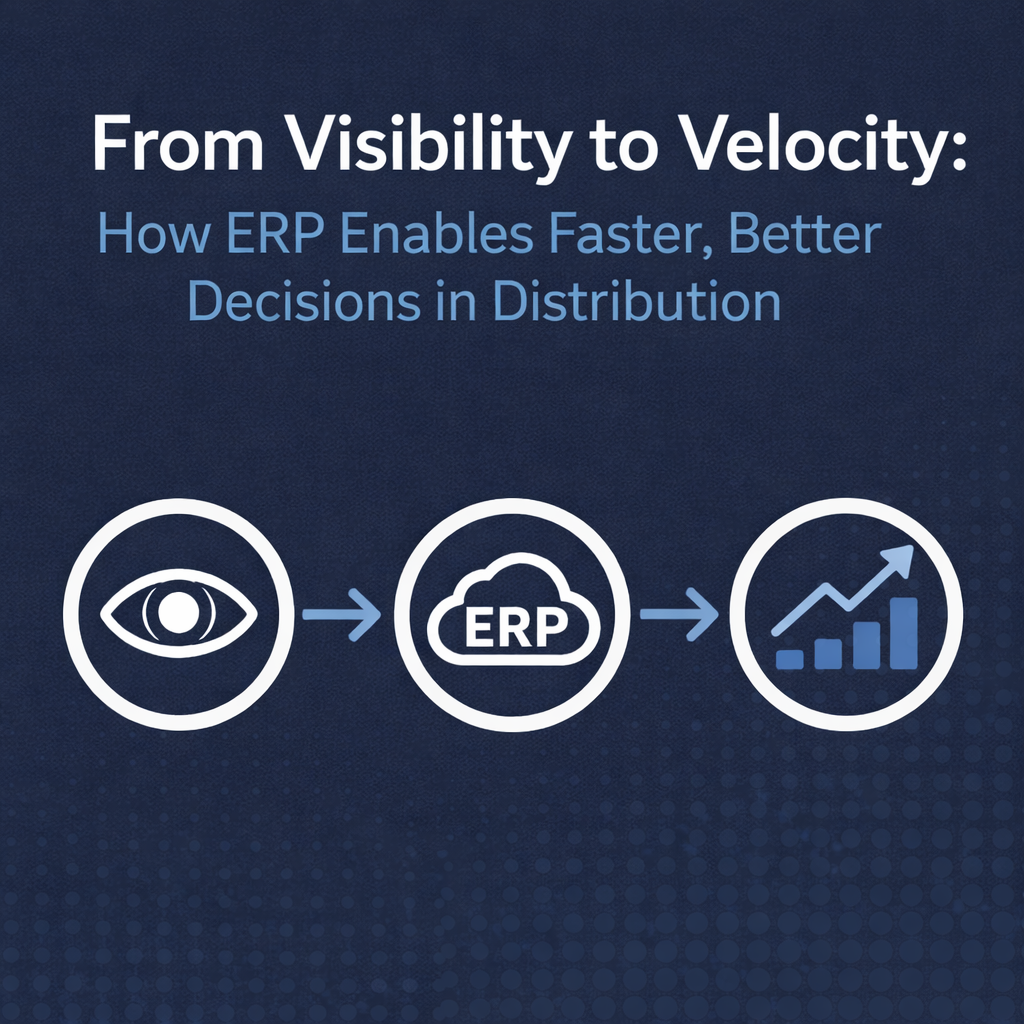 From Visibility to Velocity:

How ERP Enables Faster, Better Decisions in Distribution

ERP